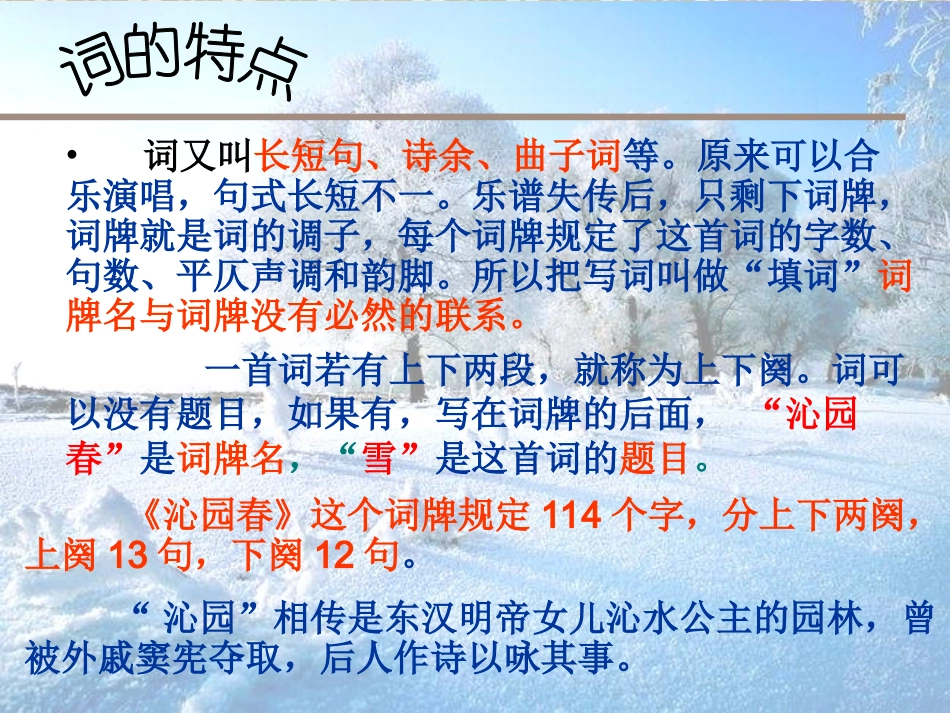 词的特点

• 词又叫长短句、诗余、曲子词等。原来可以合乐演唱，句式长短不一。乐谱失传后，只剩下词牌，词牌就是词的调子，每个词牌规定了这首词的字数、句数、平仄声调和韵脚。所以把写词叫做“填词”词牌名与词牌没有必然的联系。

一首词若有上下两段，就称为上下阕。词可以没有题目，如果有，写在词牌的后面，“沁园春”是词牌名，“雪”是这首词的题目。

《沁园春》这个词牌规定 114 个字，分上下两阕，上阕 13 句，下阕 12 句。

“ 沁园”相传是东汉明帝女儿沁水公主的园林，曾被外戚窦宪夺取，后人作诗以咏其事。